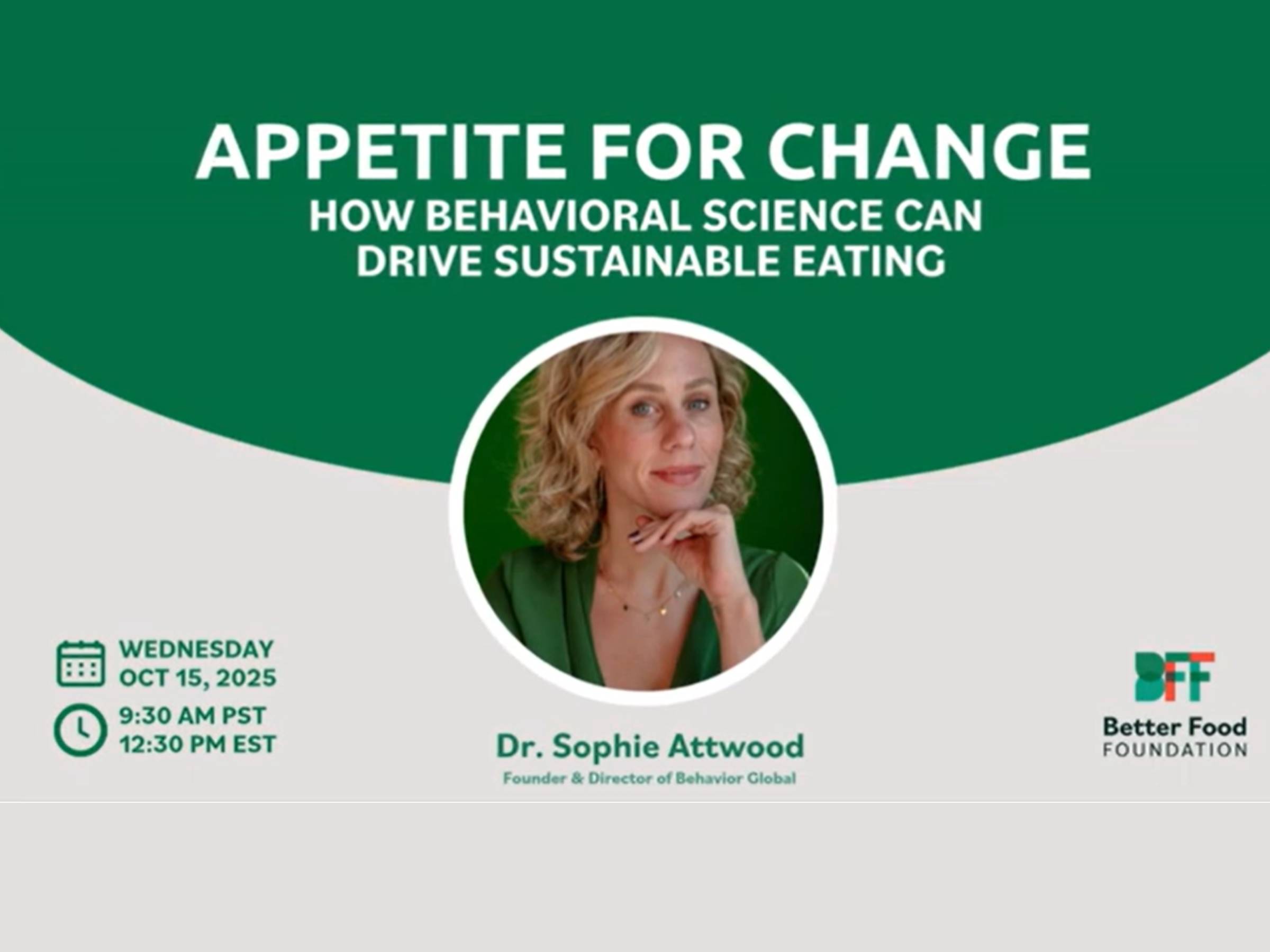 APPETITE FOR CHANGE
HOW BEHAVIORAL SCIENCE CAN DRIVE SUSTAINABLE EATING

WEDNESDAY
OCT 15, 2025

9:30 AM PST
12:30 PM EST

Dr. Sophie Attwood
Founder & Director of Behavior Global

BFF
Better Food
FOUNDATION